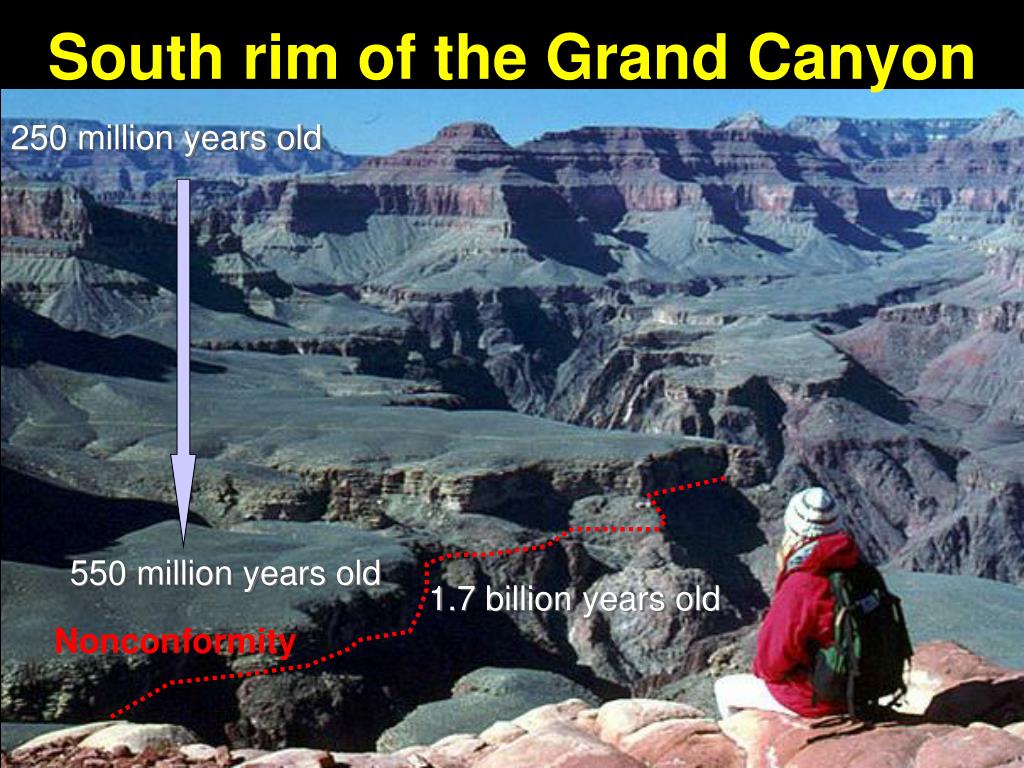 South rim of the Grand Canyon

250 million years old

550 million years old

1.7 billion years old

Nonconformity